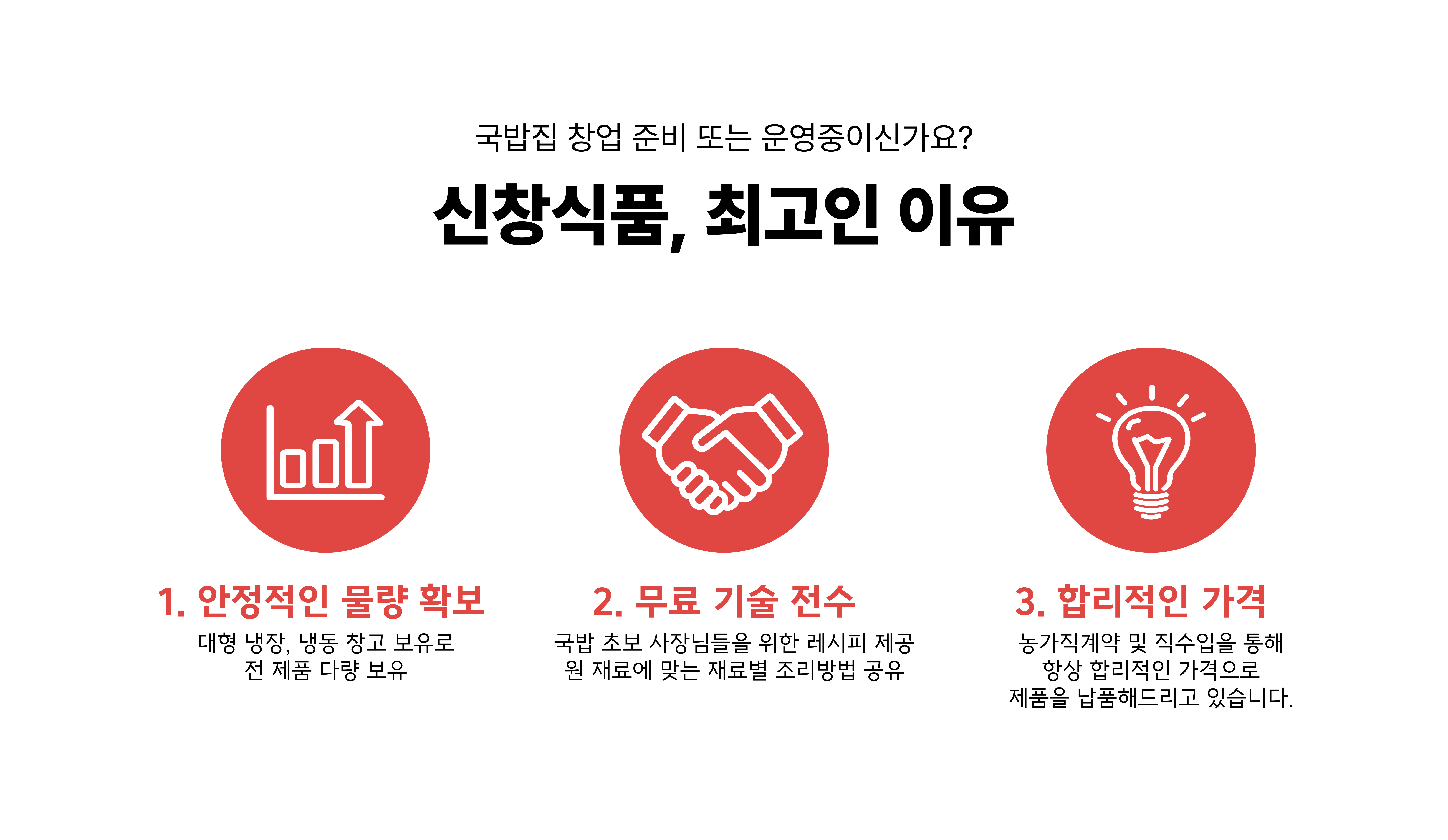 국밥집 창업 준비 또는 운영중이신가요?

신창식품, 최고인 이유

1. 안정적인 물량 확보

대형 냉장, 냉동 창고 보유로 전 제품 다량 보유

2. 무료 기술 전수

국밥 초보 사장님들을 위한 레시피 제공 원 재료에 맞는 재료별 조리방법 공유

3. 합리적인 가격

농가직계약 및 직수입을 통해 항상 합리적인 가격으로 제품을 납품해드리고 있습니다.